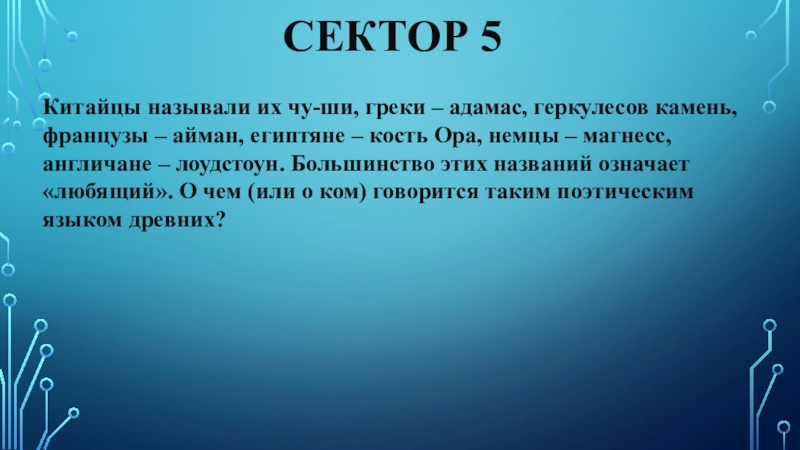 СЕКТОР 5

Китайцы называли их чу-ши, греки – адамас, геркулесов камень, французы – айман, египтяне – кость Ора, немцы – магнесс, англичане – лоудстоун. Большинство этих названий означает «любящий». О чем (или о ком) говорится таким поэтическим языком древних?